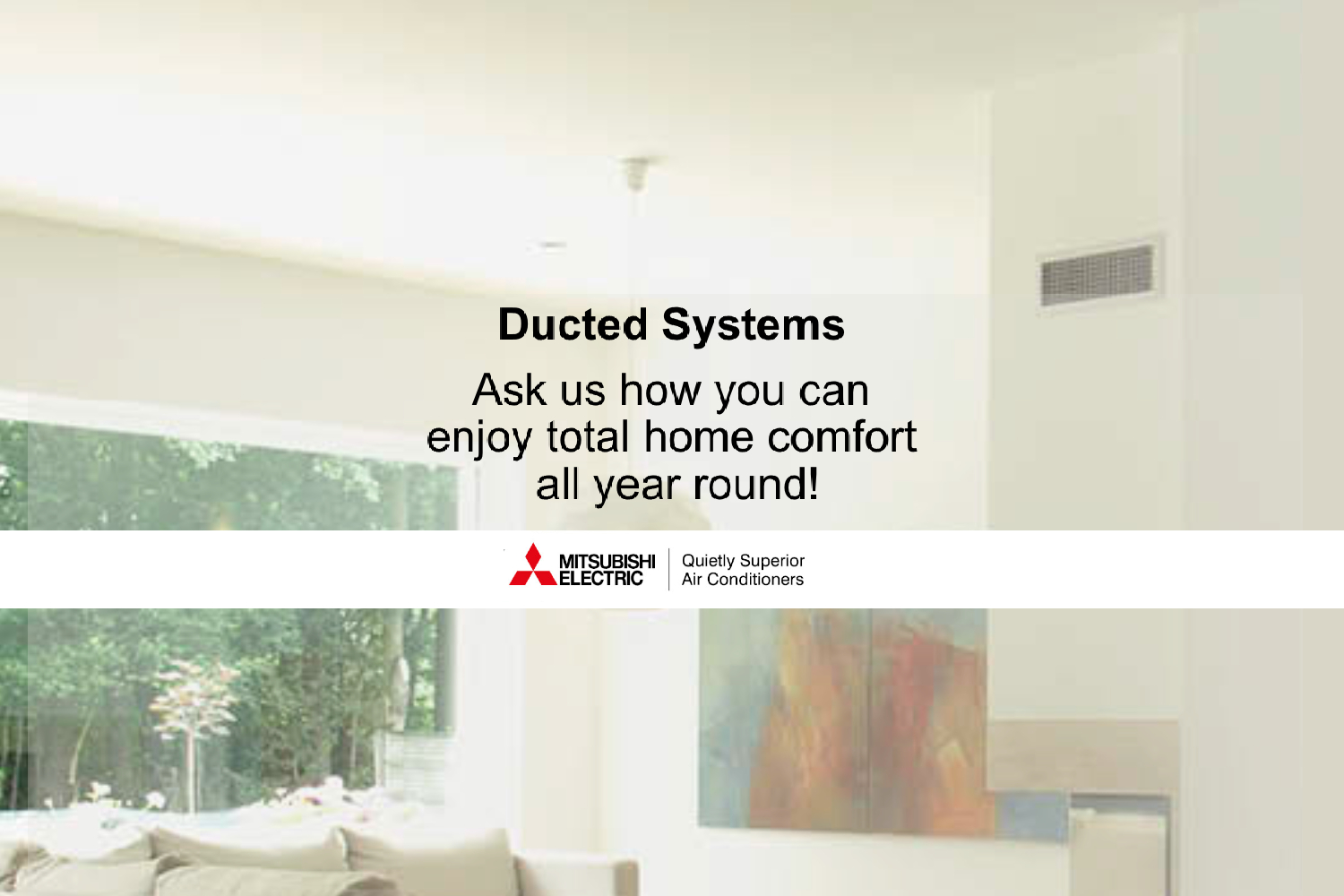 Ducted Systems

Ask us how you can enjoy total home comfort all year round!

MITSUBISHI ELECTRIC

Quietly Superior Air Conditioners